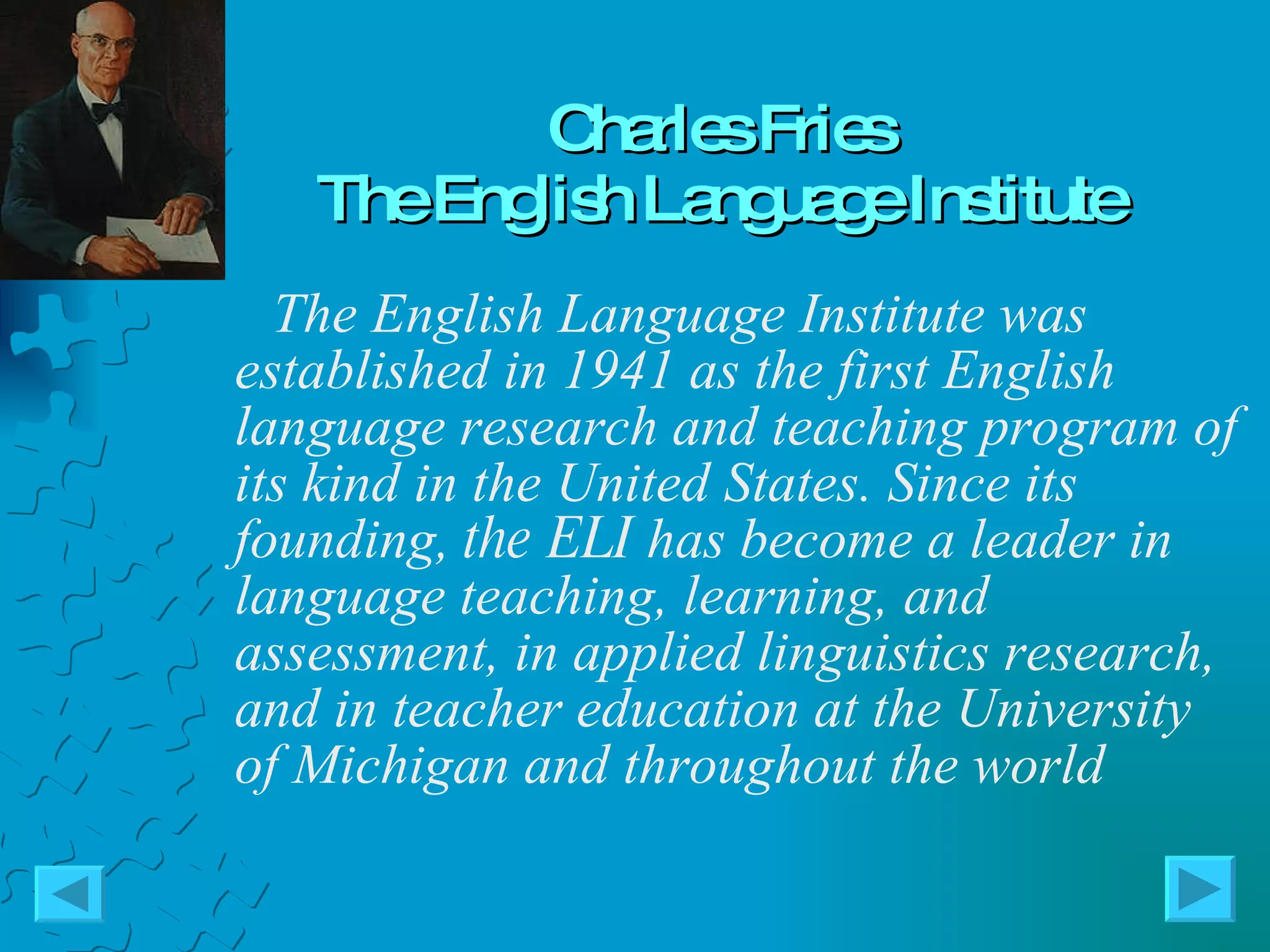 Charles Fries
The English Language Institute

The English Language Institute was established in 1941 as the first English language research and teaching program of its kind in the United States. Since its founding, the ELI has become a leader in language teaching, learning, and assessment, in applied linguistics research, and in teacher education at the University of Michigan and throughout the world